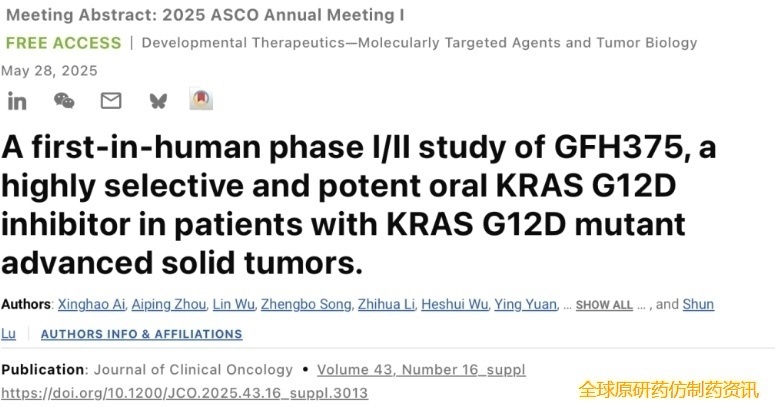 Meeting Abstract: 2025 ASCO Annual Meeting I

FREE ACCESS | Developmental Therapeutics—Molecularly Targeted Agents and Tumor Biology

May 28, 2025

A first-in-human phase I/II study of GFH375, a highly selective and potent oral KRAS G12D inhibitor in patients with KRAS G12D mutant advanced solid tumors.

Authors: Xinghao Ai, Aiping Zhou, Lin Wu, Zhengbo Song, Zhihua Li, Heshui Wu, Ying Yuan, ... SHOW ALL ... , and Shun Lu | AUTHORS INFO & AFFILIATIONS

Publication: Journal of Clinical Oncology • Volume 43, Number 16_suppl

https://doi.org/10.1200/JCO.2025.43.16_suppl.3013

全球原研药仿制药资讯